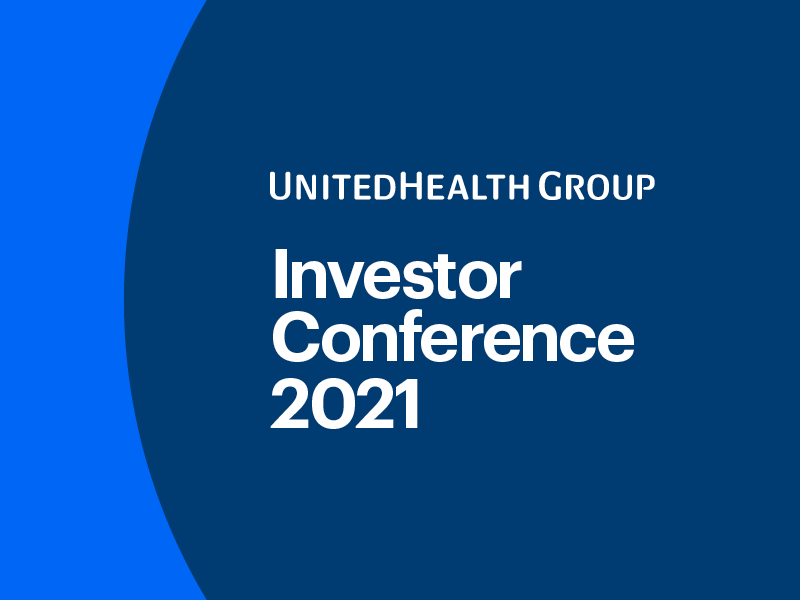 UNITEDHEALTH GROUP

Investor Conference 2021